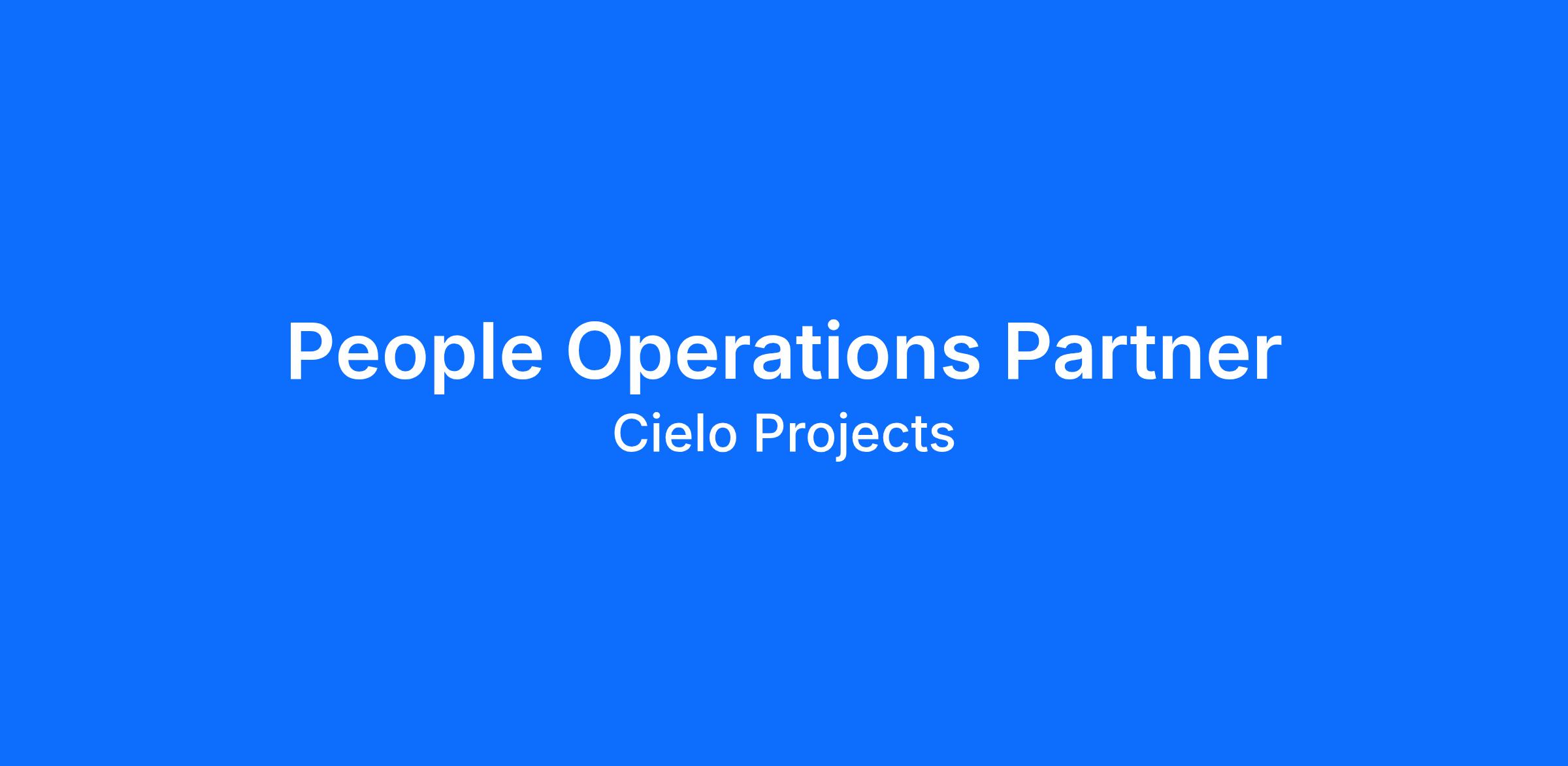 People Operations Partner
Cielo Projects